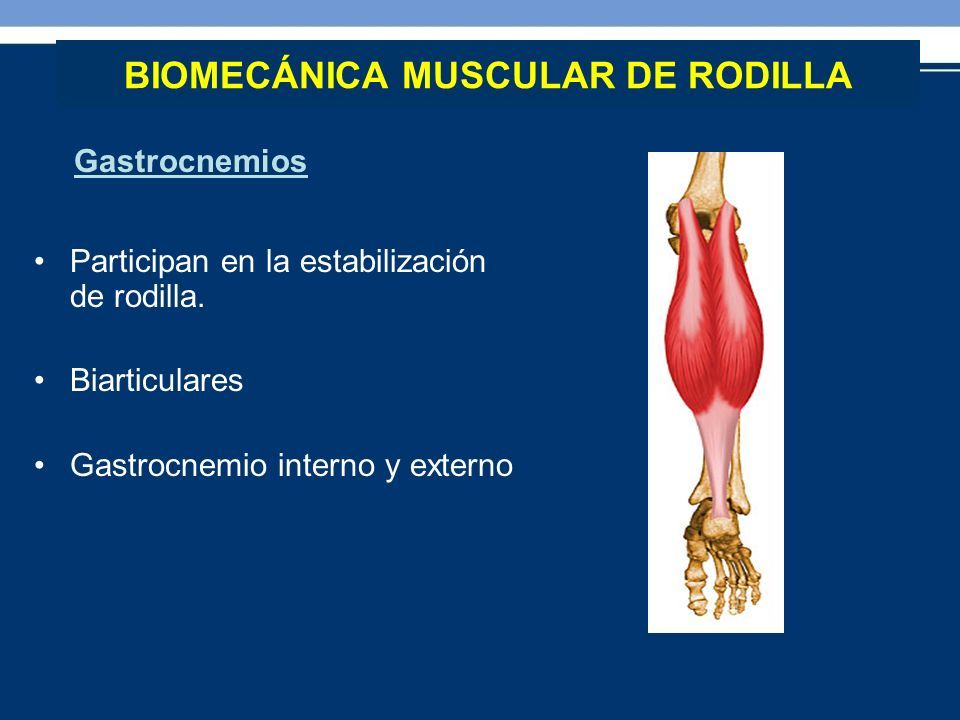 BIOMECÁNICA MUSCULAR DE RODILLA

Gastrocnemios

• Participan en la estabilización de rodilla.

• Biarticulares

• Gastrocnemio interno y externo